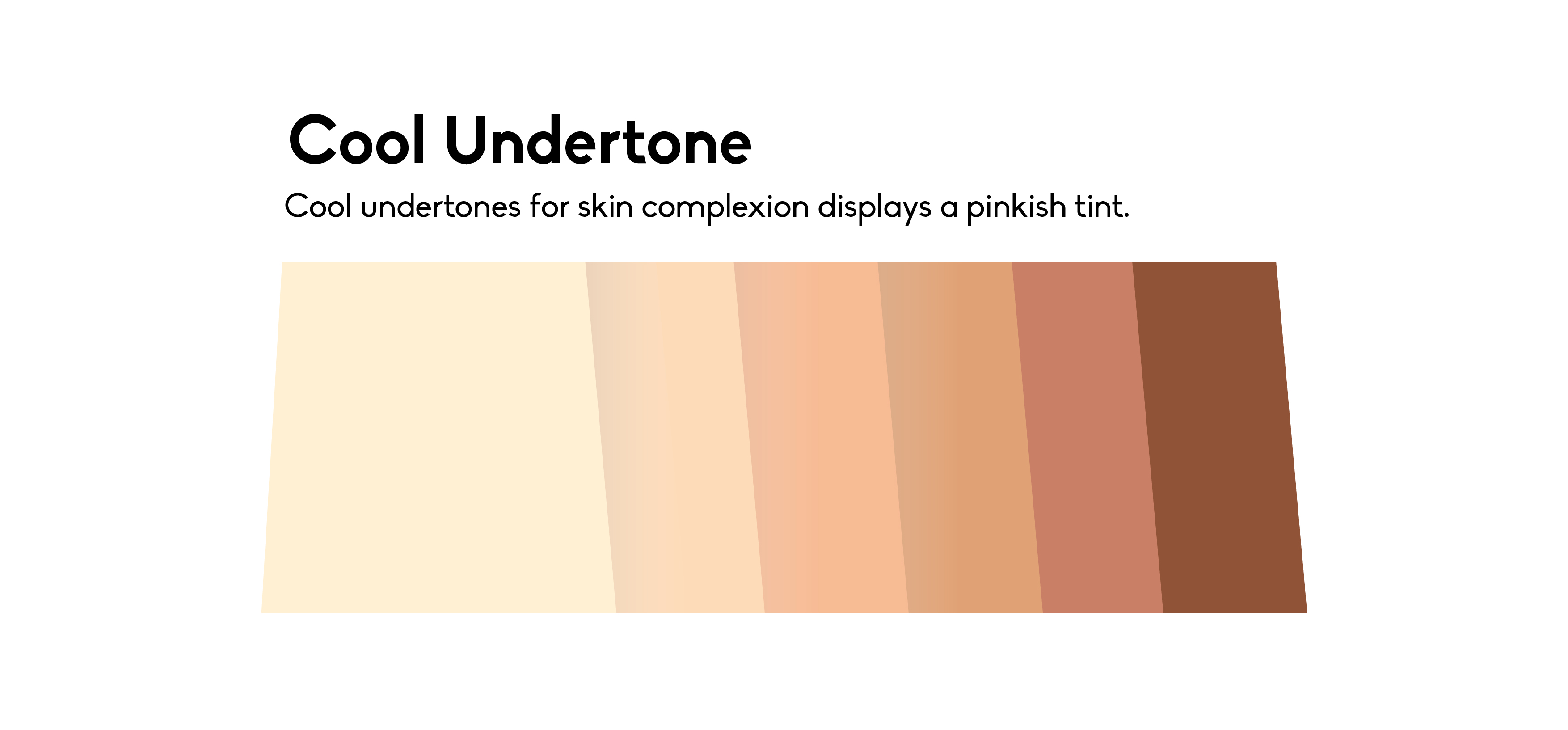 Cool Undertone

Cool undertones for skin complexion displays a pinkish tint.